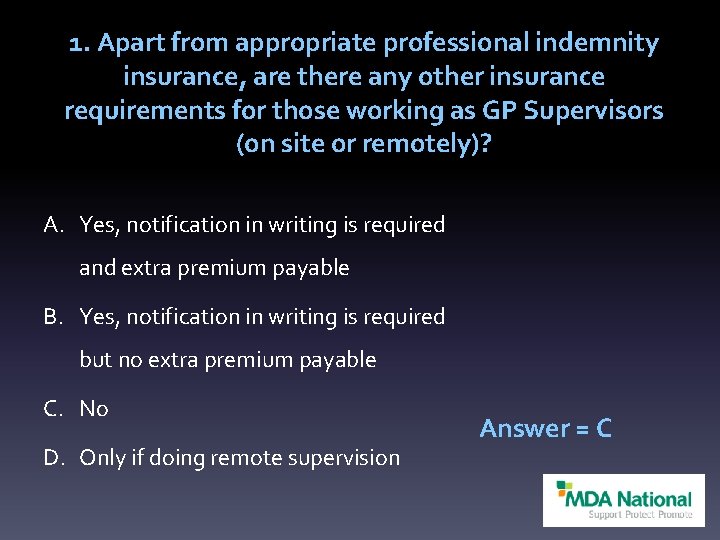 1. Apart from appropriate professional indemnity insurance, are there any other insurance requirements for those working as GP Supervisors (on site or remotely)?

A. Yes, notification in writing is required and extra premium payable

B. Yes, notification in writing is required but no extra premium payable

C. No

D. Only if doing remote supervision

Answer = C

MDA National
Support Protect Promote